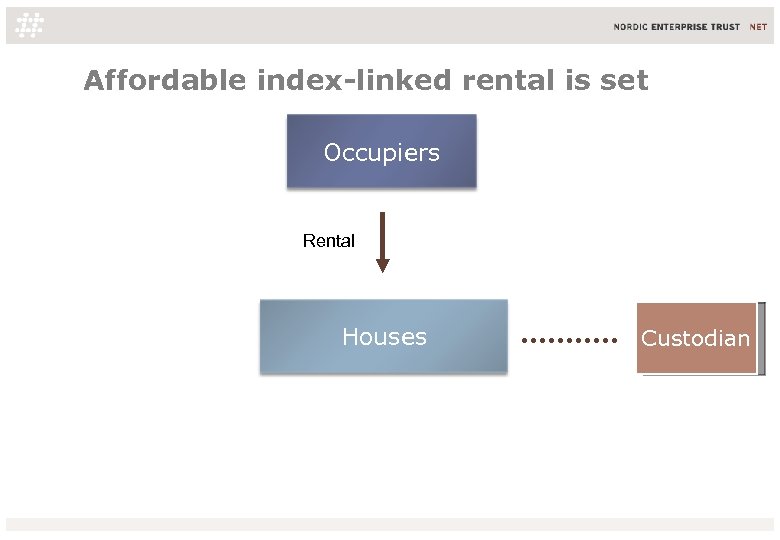 NORDIC ENTERPRISE TRUST NET

Affordable index-linked rental is set

Occupiers

Rental

Houses

Custodian